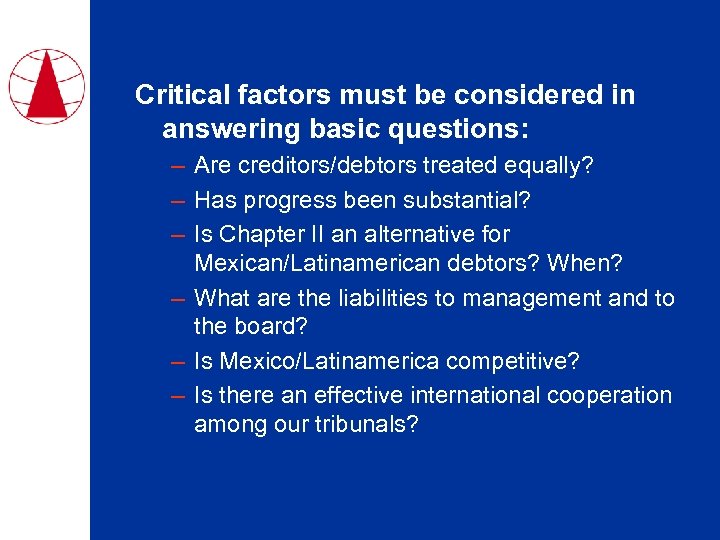 Critical factors must be considered in answering basic questions:

– Are creditors/debtors treated equally?

– Has progress been substantial?

– Is Chapter II an alternative for Mexican/Latinamerican debtors? When?

– What are the liabilities to management and to the board?

– Is Mexico/Latinamerica competitive?

– Is there an effective international cooperation among our tribunals?